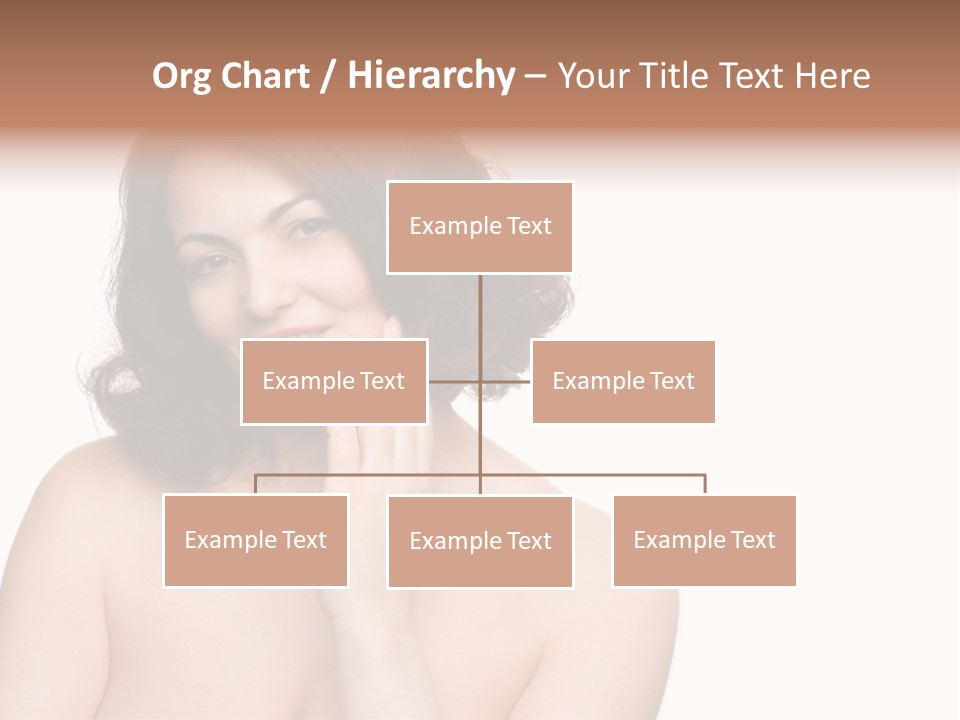 Org Chart / Hierarchy – Your Title Text Here

Example Text

Example Text

Example Text

Example Text

Example Text

Example Text